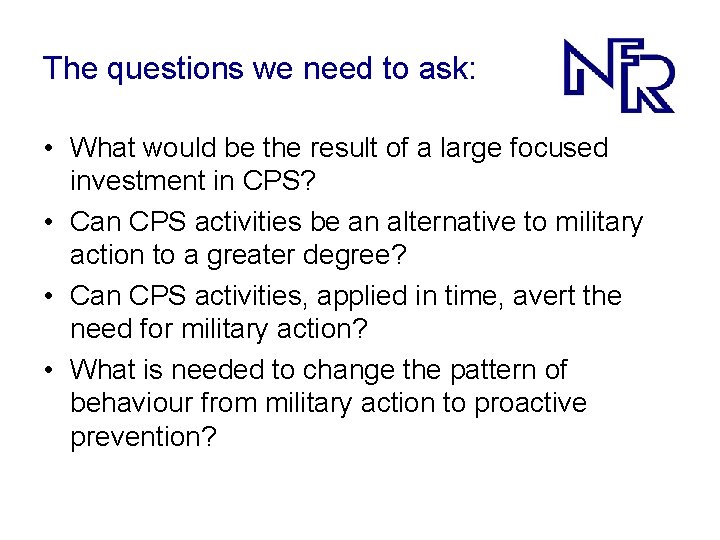 The questions we need to ask:

NFR

• What would be the result of a large focused investment in CPS?
• Can CPS activities be an alternative to military action to a greater degree?
• Can CPS activities, applied in time, avert the need for military action?
• What is needed to change the pattern of behaviour from military action to proactive prevention?